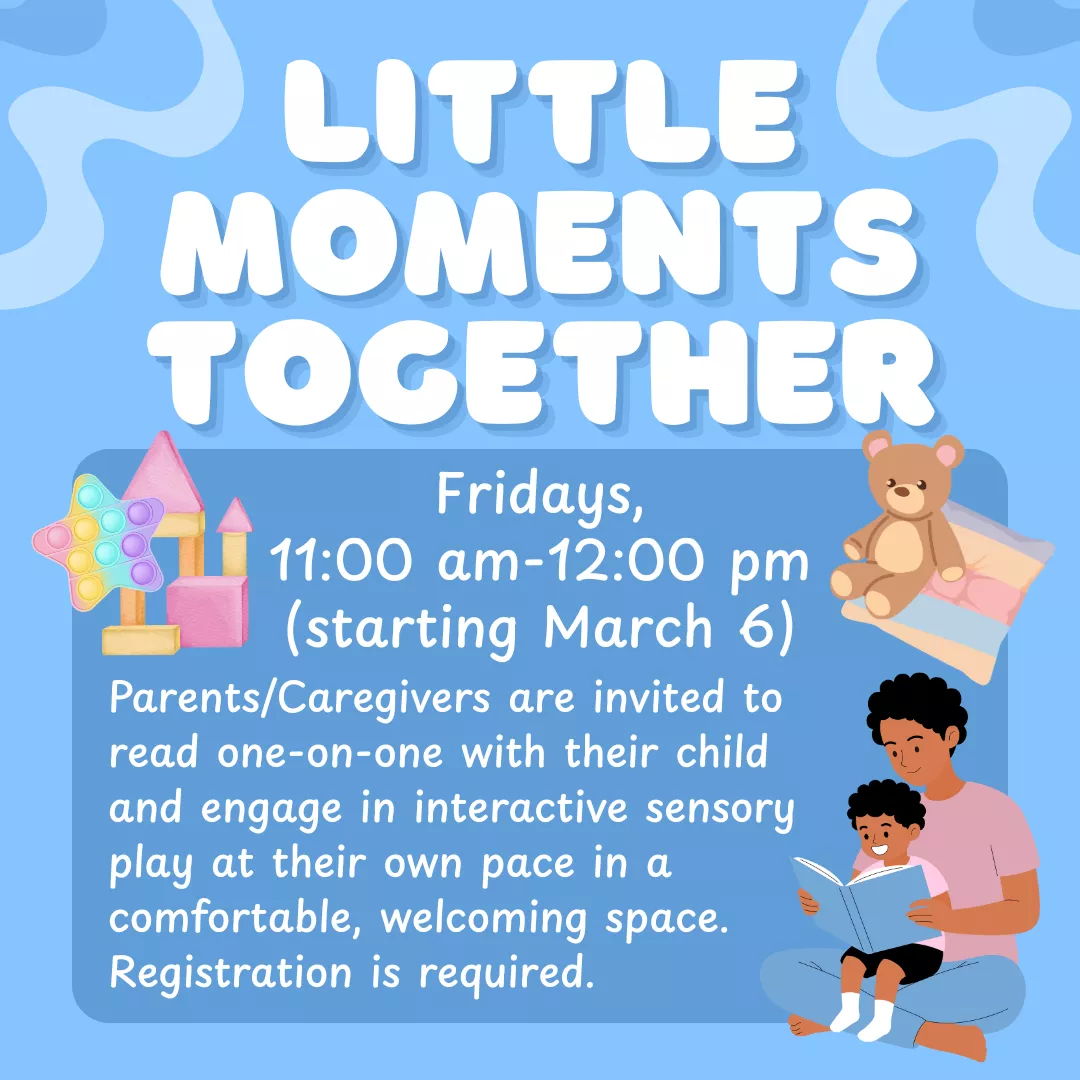 LITTLE MOMENTS TOGETHER

Fridays,
11:00 am-12:00 pm
(starting March 6)

Parents/Caregivers are invited to read one-on-one with their child and engage in interactive sensory play at their own pace in a comfortable, welcoming space. Registration is required.